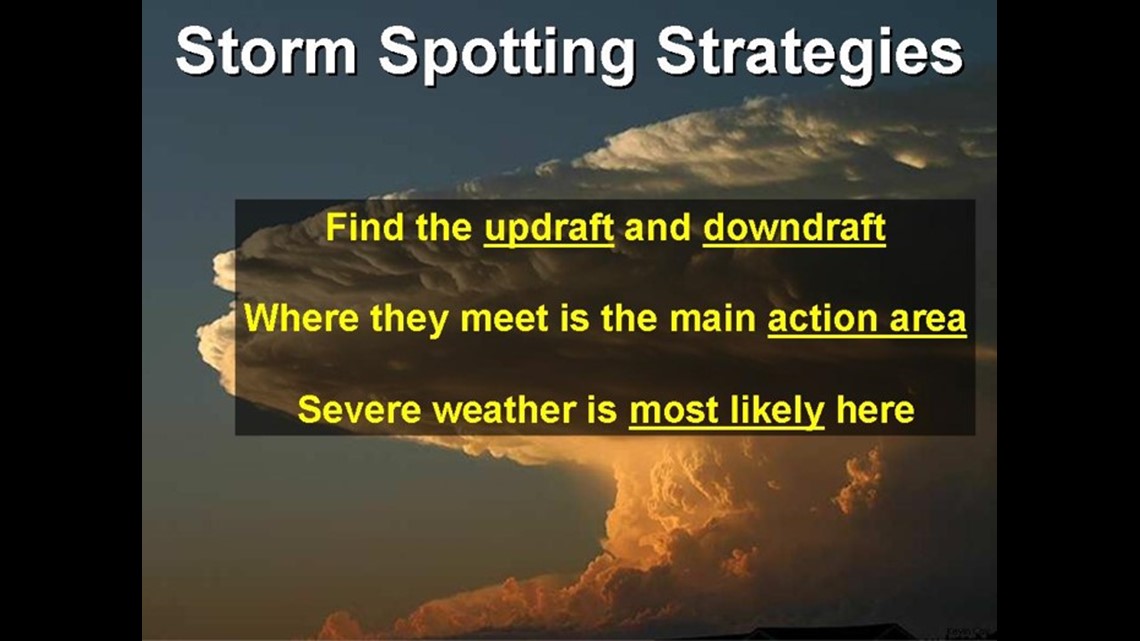 Storm Spotting Strategies

Find the updraft and downdraft

Where they meet is the main action area

Severe weather is most likely here